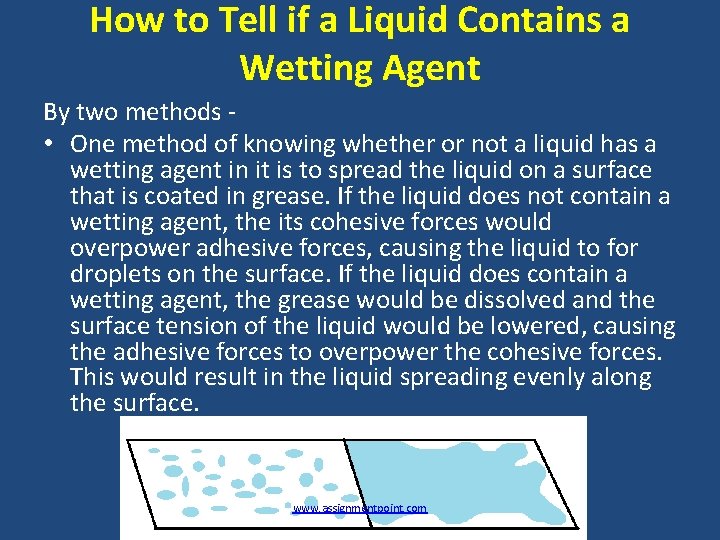 How to Tell if a Liquid Contains a Wetting Agent

By two methods -

• One method of knowing whether or not a liquid has a wetting agent in it is to spread the liquid on a surface that is coated in grease. If the liquid does not contain a wetting agent, the its cohesive forces would overpower adhesive forces, causing the liquid to for droplets on the surface. If the liquid does contain a wetting agent, the grease would be dissolved and the surface tension of the liquid would be lowered, causing the adhesive forces to overpower the cohesive forces. This would result in the liquid spreading evenly along the surface.

www.assignmentpoint.com